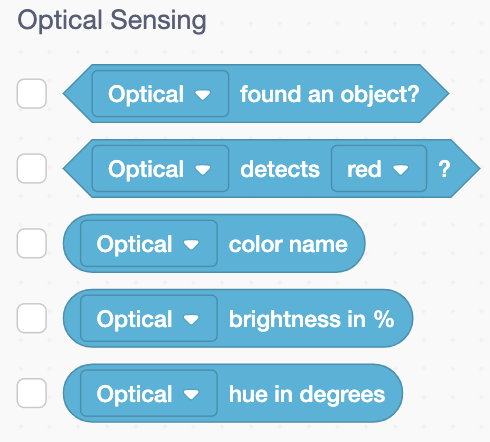 Optical Sensing

Optical found an object?

Optical detects red ?

Optical color name

Optical brightness in %

Optical hue in degrees